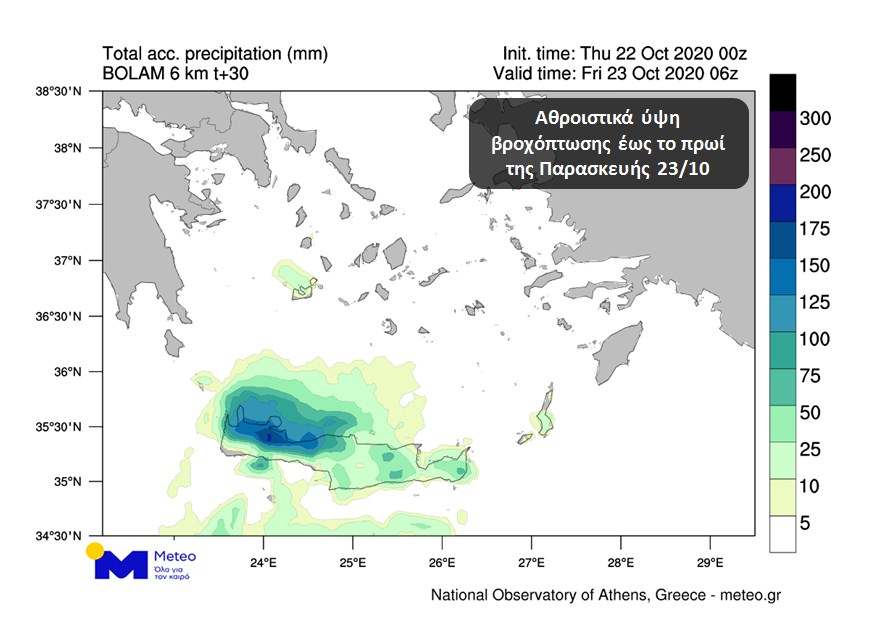 Total acc. precipitation (mm)
BOLAM 6 km t+30

Init. time: Thu 22 Oct 2020 00z
Valid time: Fri 23 Oct 2020 06z

Αθροιστικά ύψη βροχόπτωσης έως το πρωί της Παρασκευής 23/10

38°30'N
38°N
37°30'N
37°N
36°30'N
36°N
35°30'N
35°N
34°30'N

24°E 25°E 26°E 27°E 28°E 29°E

300
250
200
175
150
125
100
75
50
25
10
5

Meteo
Όλα για τον καιρό

National Observatory of Athens, Greece - meteo.gr